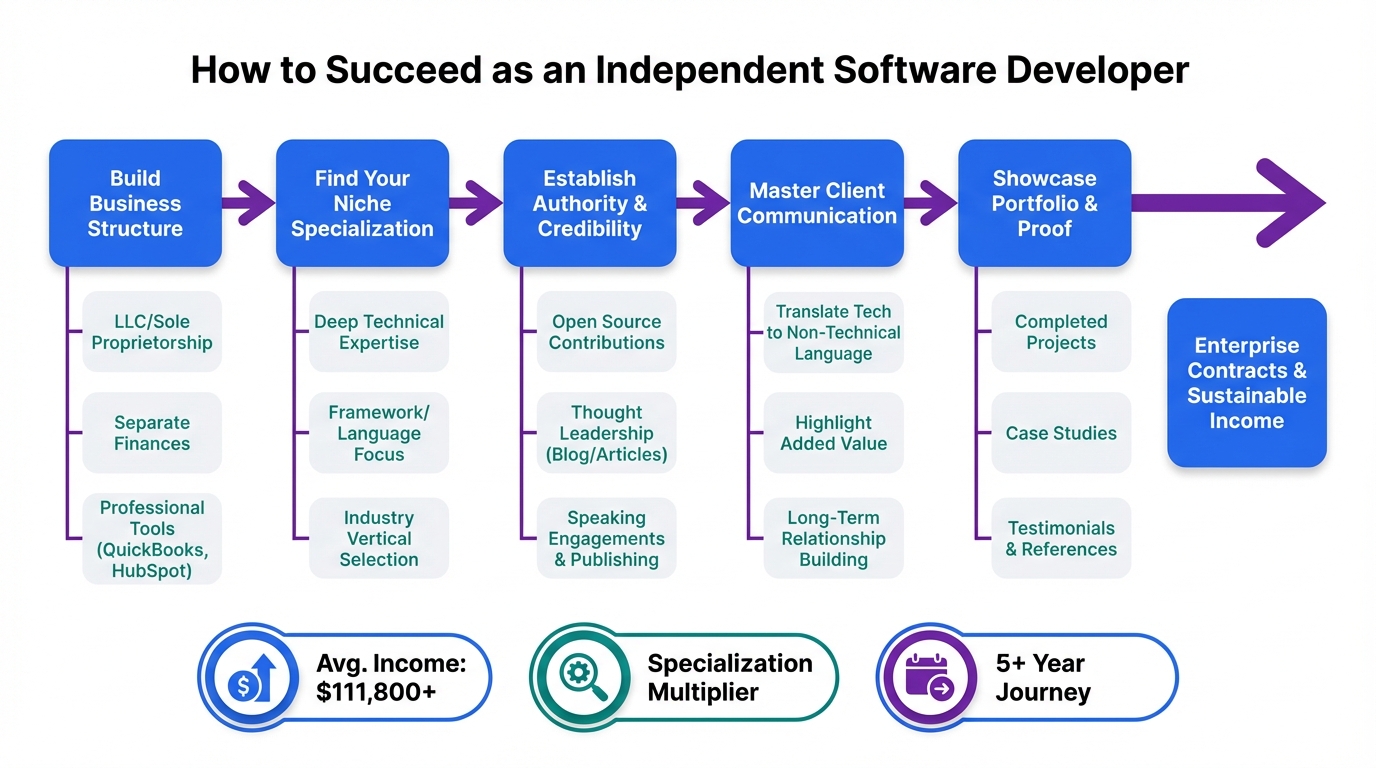 How to Succeed as an Independent Software Developer

Build Business Structure

LLC/Sole Proprietorship

Separate Finances

Professional Tools (QuickBooks, HubSpot)

Find Your Niche Specialization

Deep Technical Expertise

Framework/ Language Focus

Industry Vertical Selection

Establish Authority & Credibility

Open Source Contributions

Thought Leadership (Blog/Articles)

Speaking Engagements & Publishing

Master Client Communication

Translate Tech to Non-Technical Language

Highlight Added Value

Long-Term Relationship Building

Showcase Portfolio & Proof

Completed Projects

Case Studies

Testimonials & References

Enterprise Contracts & Sustainable Income

Avg. Income: $111,800+

Specialization Multiplier

5+ Year Journey